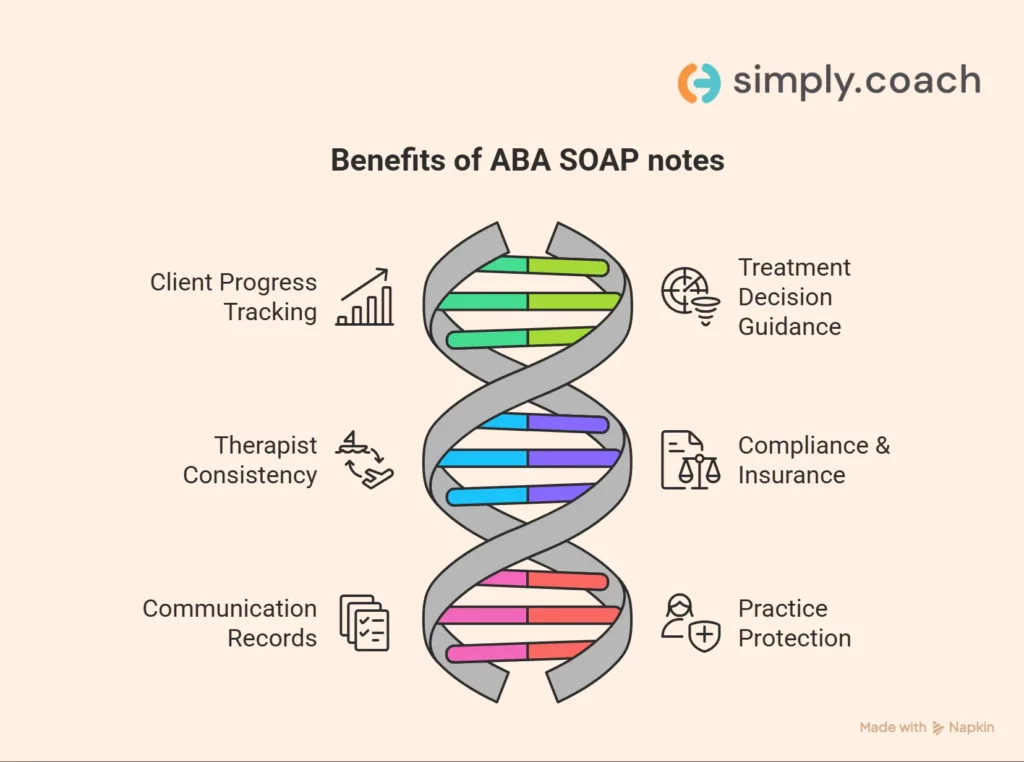 simply.coach

Benefits of ABA SOAP notes

Client Progress Tracking

Treatment Decision Guidance

Therapist Consistency

Compliance & Insurance

Communication Records

Practice Protection

Made with Napkin